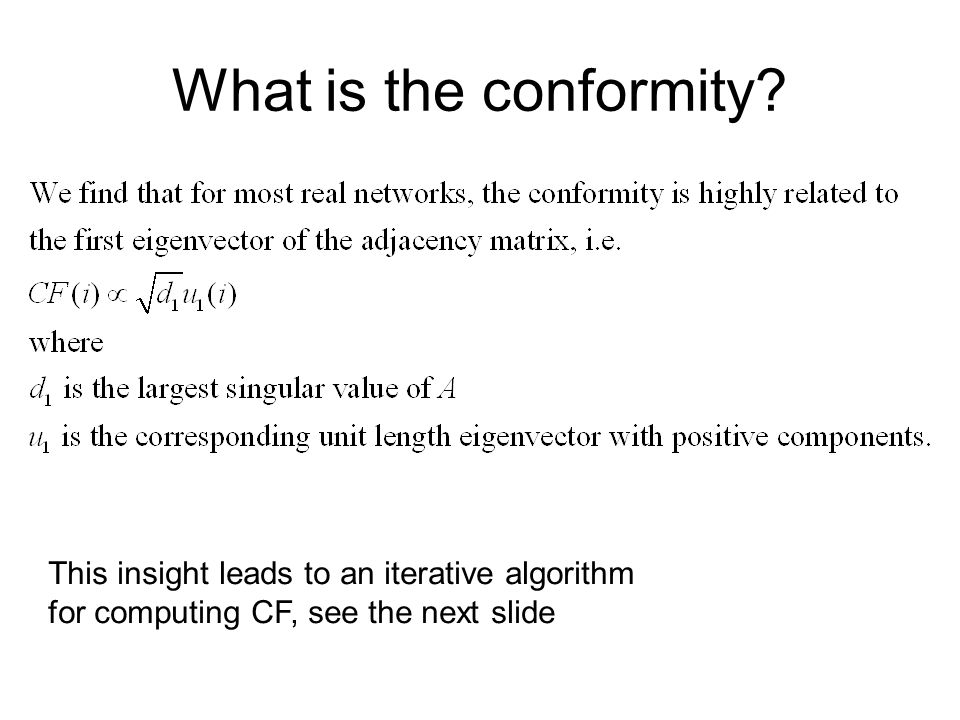 What is the conformity?

We find that for most real networks, the conformity is highly related to the first eigenvector of the adjacency matrix, i.e.

$CF(i) \propto \sqrt{d_1} u_1(i)$

where

$d_1$ is the largest singular value of $A$

$u_1$ is the corresponding unit length eigenvector with positive components.

This insight leads to an iterative algorithm for computing CF, see the next slide